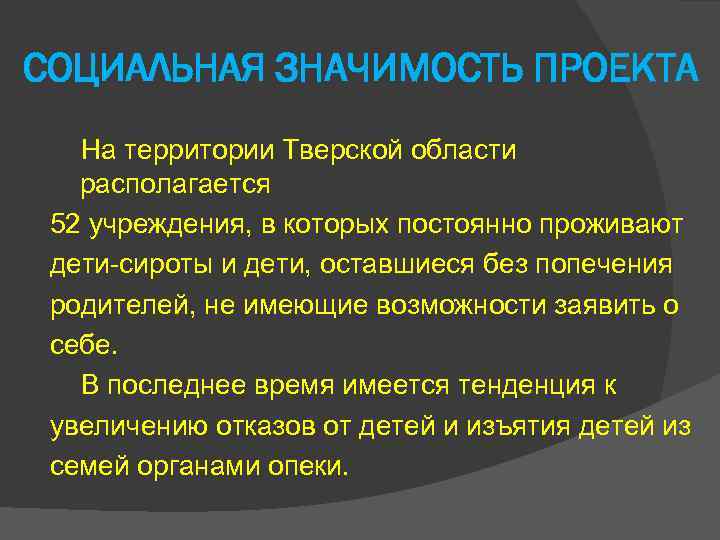 СОЦИАЛЬНАЯ ЗНАЧИМОСТЬ ПРОЕКТА

На территории Тверской области располагается
52 учреждения, в которых постоянно проживают дети-сироты и дети, оставшиеся без попечения родителей, не имеющие возможности заявить о себе.

В последнее время имеется тенденция к увеличению отказов от детей и изъятия детей из семей органами опеки.